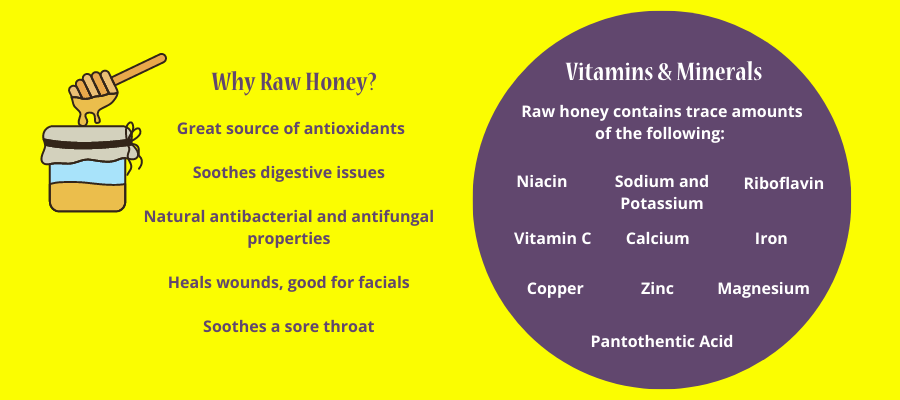 Why Raw Honey?

Great source of antioxidants

Soothes digestive issues

Natural antibacterial and antifungal properties

Heals wounds, good for facials

Soothes a sore throat

Vitamins & Minerals

Raw honey contains trace amounts of the following:

Niacin

Sodium and Potassium

Riboflavin

Vitamin C

Calcium

Iron

Copper

Zinc

Magnesium

Pantothentic Acid